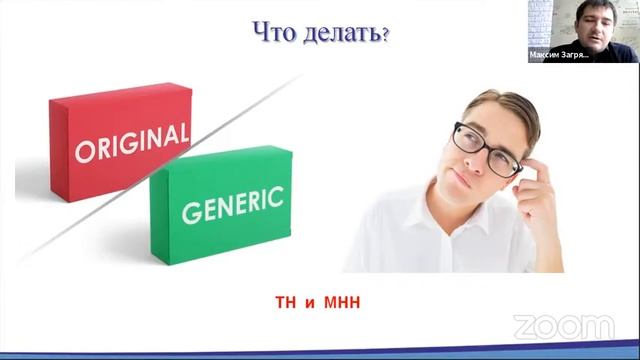 Что делать?

Максим Загря...

ORIGINAL

GENERIC

ТН и МНН

zoom